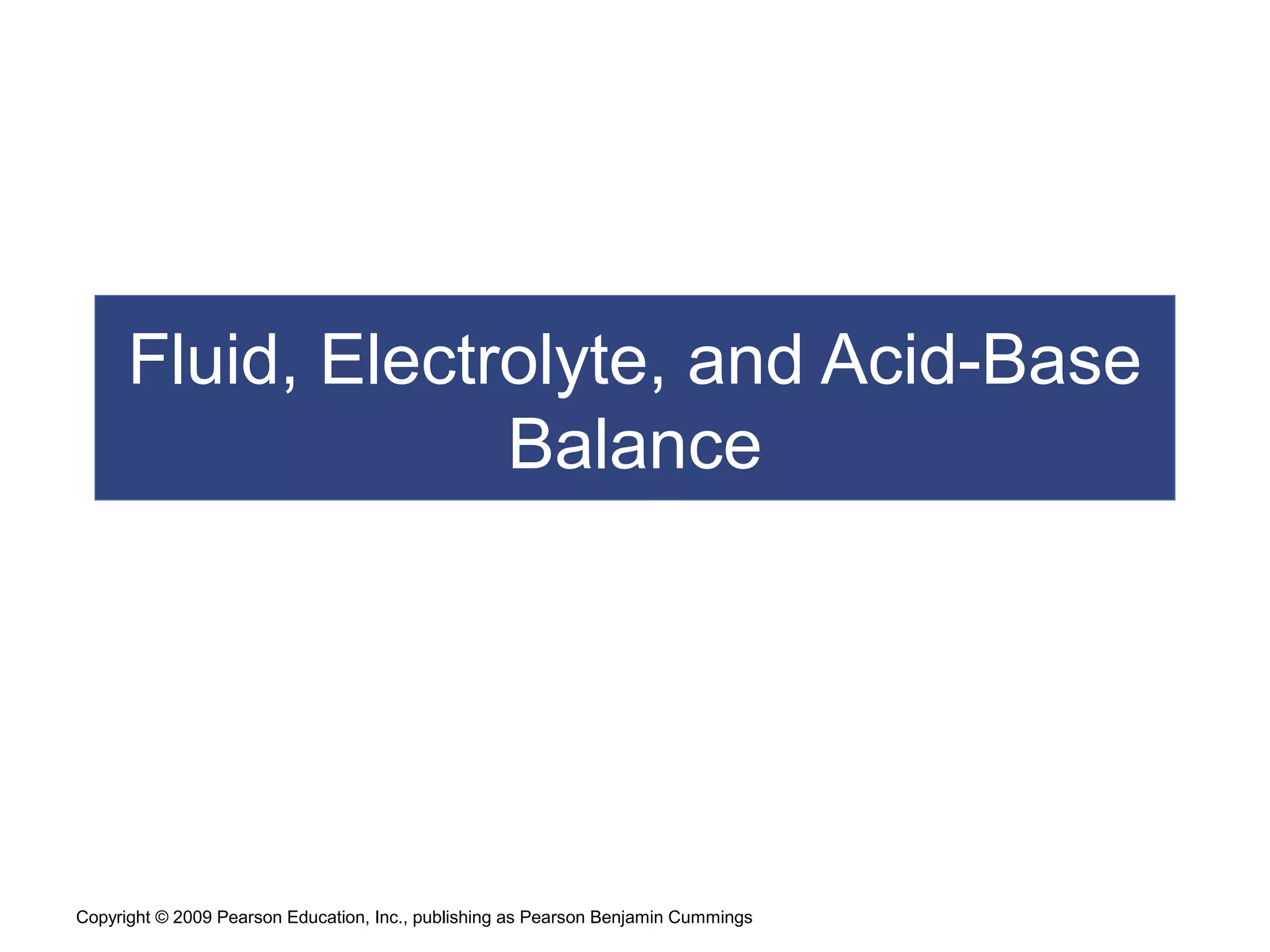 Fluid, Electrolyte, and Acid-Base Balance

Copyright © 2009 Pearson Education, Inc., publishing as Pearson Benjamin Cummings